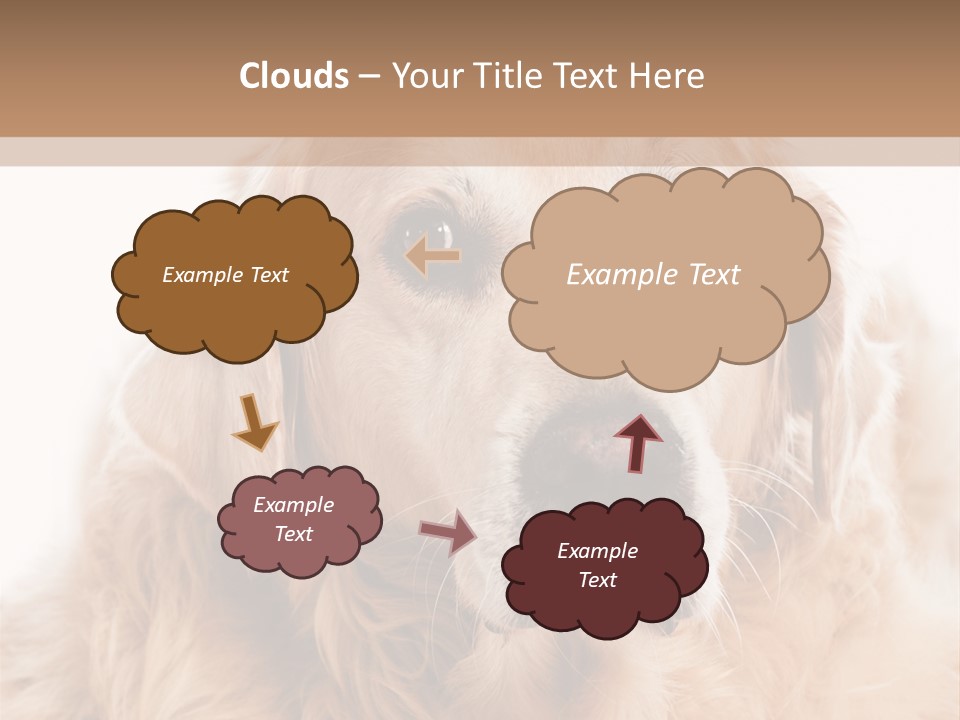 Clouds – Your Title Text Here

Example Text

Example Text

Example Text

Example Text